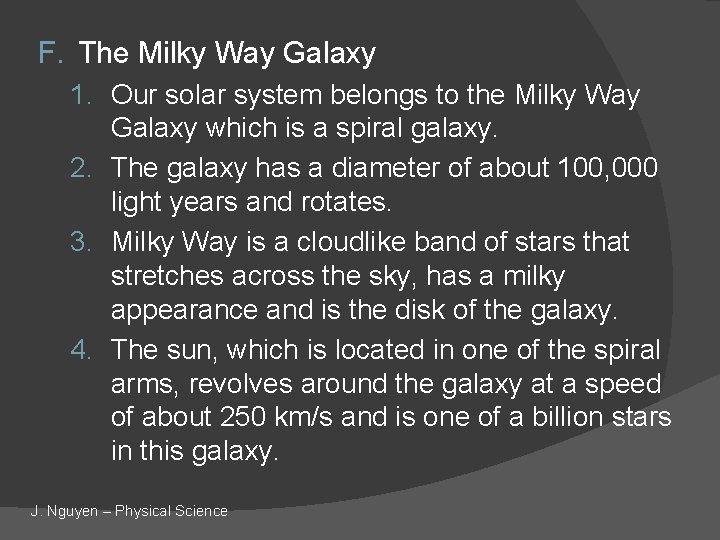 F. The Milky Way Galaxy

1. Our solar system belongs to the Milky Way Galaxy which is a spiral galaxy.
2. The galaxy has a diameter of about 100,000 light years and rotates.
3. Milky Way is a cloudlike band of stars that stretches across the sky, has a milky appearance and is the disk of the galaxy.
4. The sun, which is located in one of the spiral arms, revolves around the galaxy at a speed of about 250 km/s and is one of a billion stars in this galaxy.

J. Nguyen – Physical Science